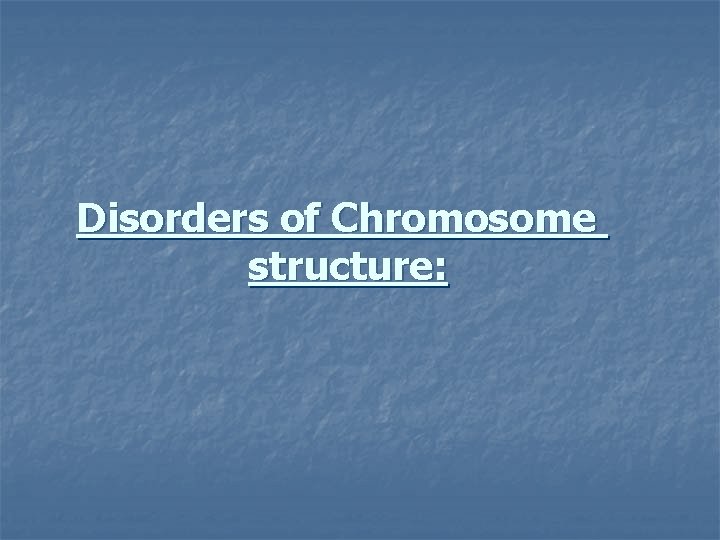 Disorders of Chromosome structure: